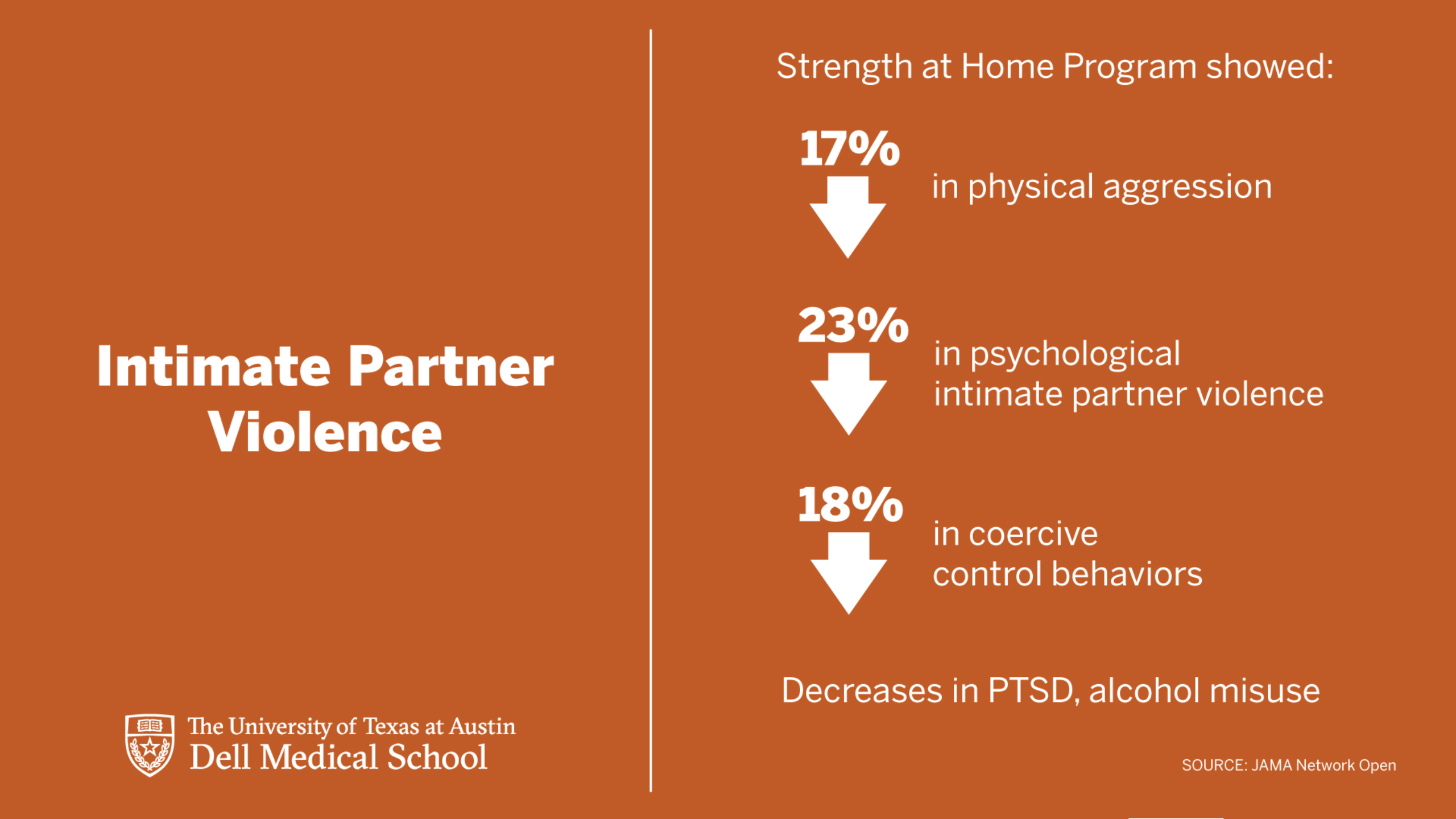 Intimate Partner Violence

The University of Texas at Austin
Dell Medical School

Strength at Home Program showed:

17% in physical aggression

23% in psychological intimate partner violence

18% in coercive control behaviors

Decreases in PTSD, alcohol misuse

SOURCE: JAMA Network Open